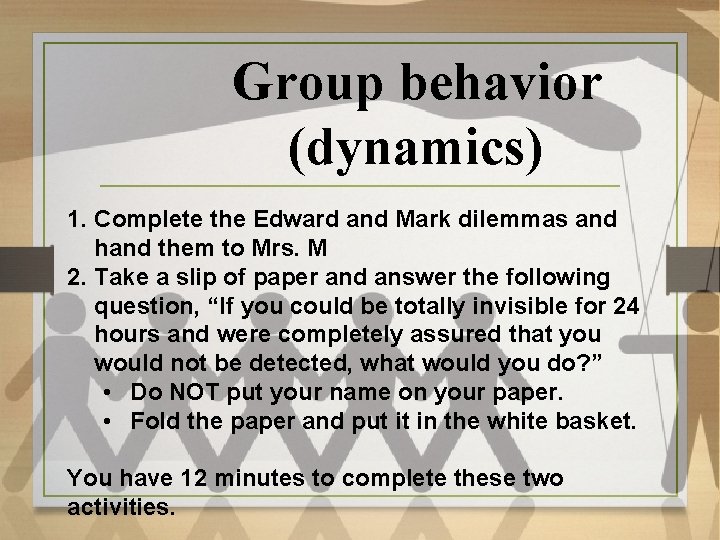 Group behavior (dynamics)

1. Complete the Edward and Mark dilemmas and hand them to Mrs. M
2. Take a slip of paper and answer the following question, “If you could be totally invisible for 24 hours and were completely assured that you would not be detected, what would you do?”
• Do NOT put your name on your paper.
• Fold the paper and put it in the white basket.

You have 12 minutes to complete these two activities.